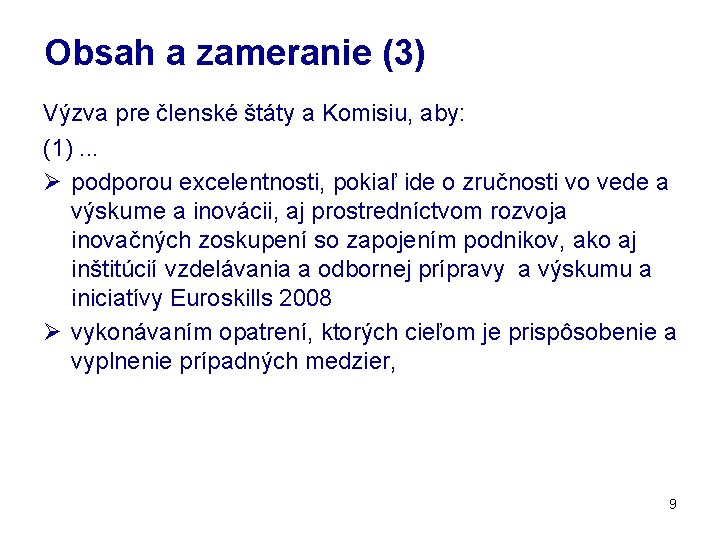 Obsah a zameranie (3)

Výzva pre členské štáty a Komisiu, aby:

(1) ...

➢ podporou excelentnosti, pokiaľ ide o zručnosti vo vede a výskume a inovácii, aj prostredníctvom rozvoja inovačných zoskupení so zapojením podnikov, ako aj inštitúcií vzdelávania a odbornej prípravy a výskumu a iniciatívy Euroskills 2008

➢ vykonávaním opatrení, ktorých cieľom je prispôsobenie a vyplnenie prípadných medzier,

9